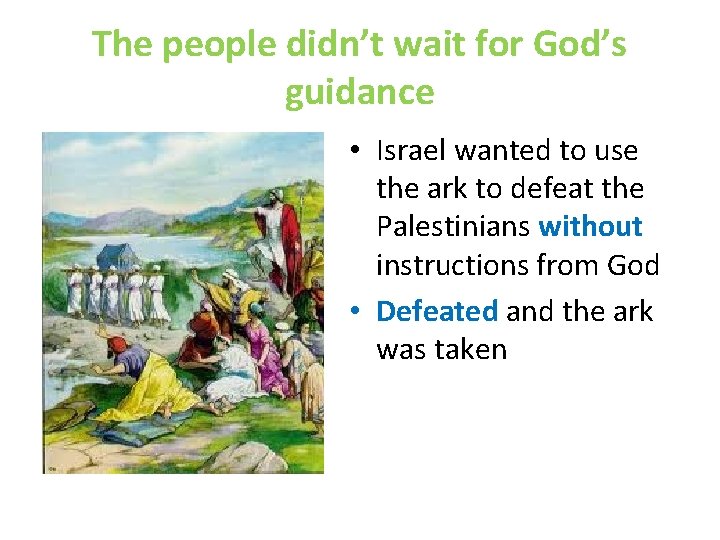 The people didn't wait for God's guidance

• Israel wanted to use the ark to defeat the Palestinians without instructions from God
• Defeated and the ark was taken